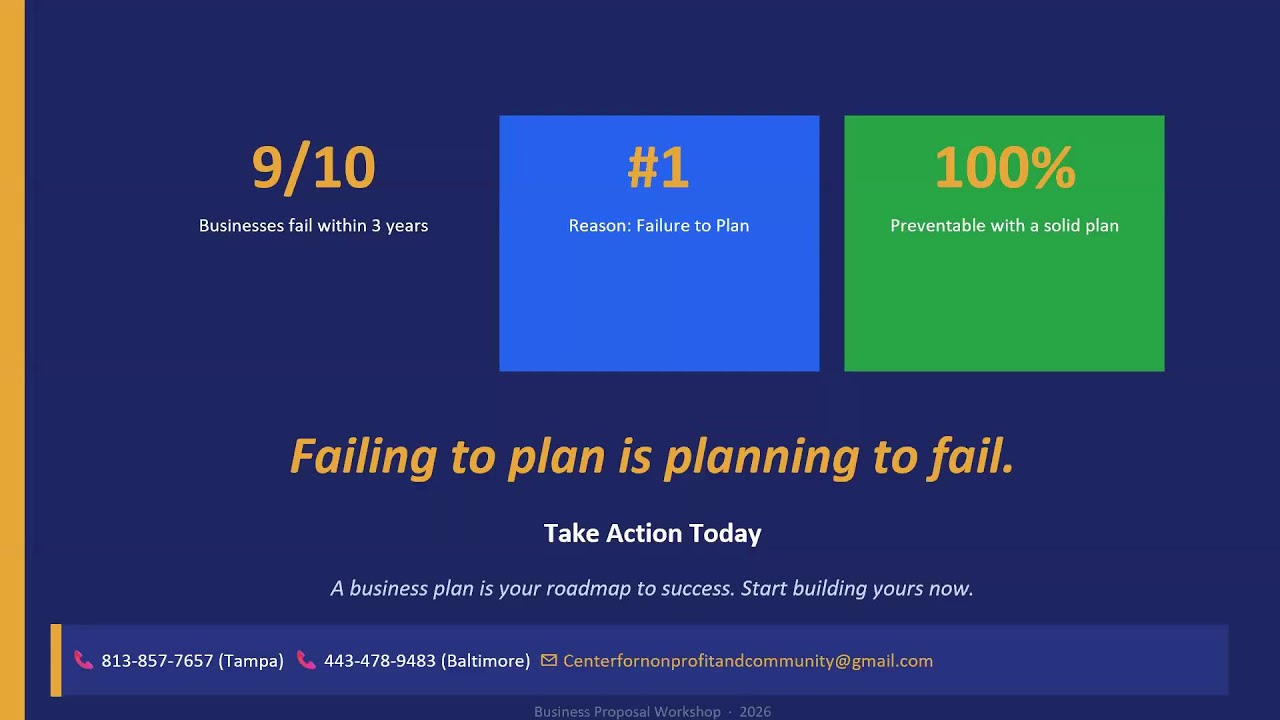 9/10
Businesses fail within 3 years

#1
Reason: Failure to Plan

100%
Preventable with a solid plan

Failing to plan is planning to fail.

Take Action Today

A business plan is your roadmap to success. Start building yours now.

813-857-7657 (Tampa) 443-478-9483 (Baltimore) Centerfornonprofitandcommunity@gmail.com

Business Proposal Workshop · 2026